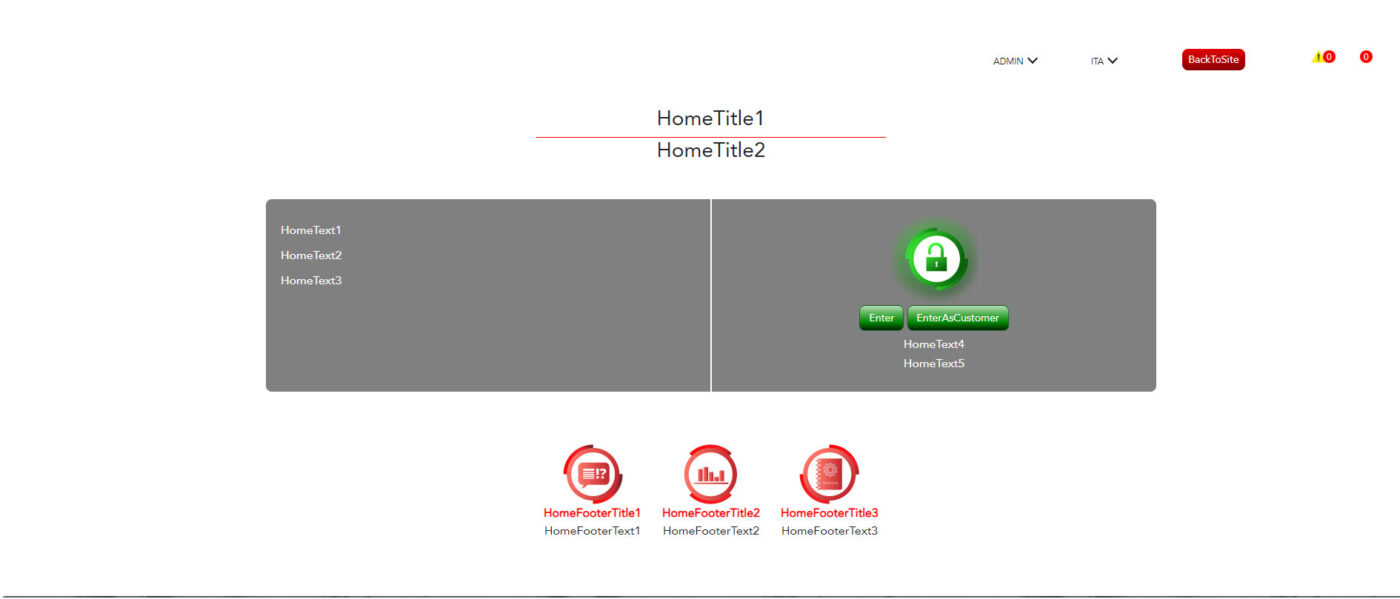 ADMIN ITA BackToSite 0 0

HomeTitle1

HomeTitle2

HomeText1

HomeText2

HomeText3

Enter EnterAsCustomer

HomeText4

HomeText5

HomeFooterTitle1
HomeFooterText1

HomeFooterTitle2
HomeFooterText2

HomeFooterTitle3
HomeFooterText3